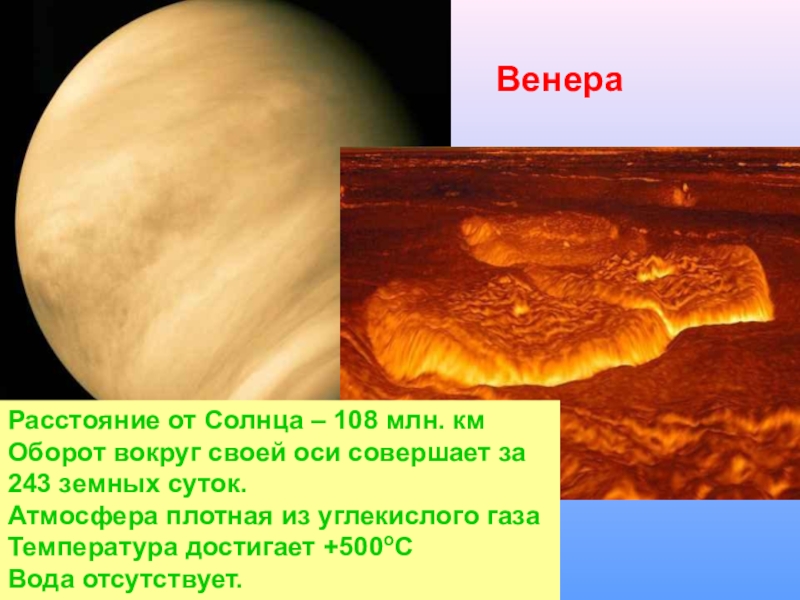 Венера

Расстояние от Солнца – 108 млн. км
Оборот вокруг своей оси совершает за 243 земных суток.
Атмосфера плотная из углекислого газа
Температура достигает +500°С
Вода отсутствует.